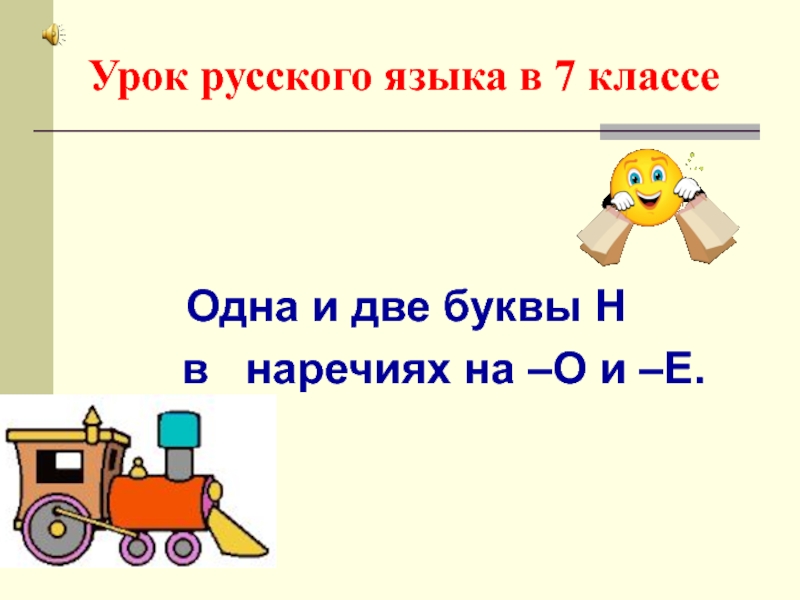 Урок русского языка в 7 классе

Одна и две буквы Н
в наречиях на –О и –Е.